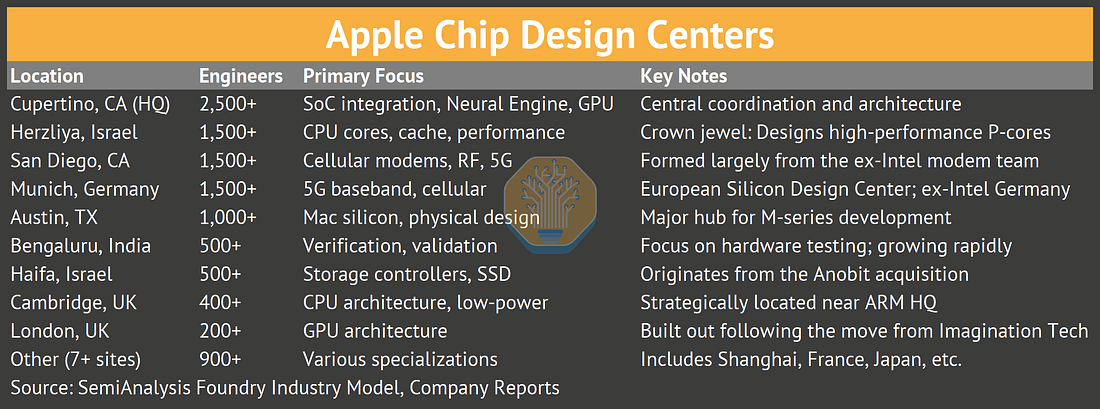 Apple Chip Design Centers

| Location | Engineers | Primary Focus | Key Notes |
|---|---|---|---|
| Cupertino, CA (HQ) | 2,500+ | SoC integration, Neural Engine, GPU | Central coordination and architecture |
| Herzliya, Israel | 1,500+ | CPU cores, cache, performance | Crown jewel: Designs high-performance P-cores |
| San Diego, CA | 1,500+ | Cellular modems, RF, 5G | Formed largely from the ex-Intel modem team |
| Munich, Germany | 1,500+ | 5G baseband, cellular | European Silicon Design Center; ex-Intel Germany |
| Austin, TX | 1,000+ | Mac silicon, physical design | Major hub for M-series development |
| Bengaluru, India | 500+ | Verification, validation | Focus on hardware testing; growing rapidly |
| Haifa, Israel | 500+ | Storage controllers, SSD | Originates from the Anobit acquisition |
| Cambridge, UK | 400+ | CPU architecture, low-power | Strategically located near ARM HQ |
| London, UK | 200+ | GPU architecture | Built out following the move from Imagination Tech |
| Other (7+ sites) | 900+ | Various specializations | Includes Shanghai, France, Japan, etc. |

Source: SemiAnalysis Foundry Industry Model, Company Reports